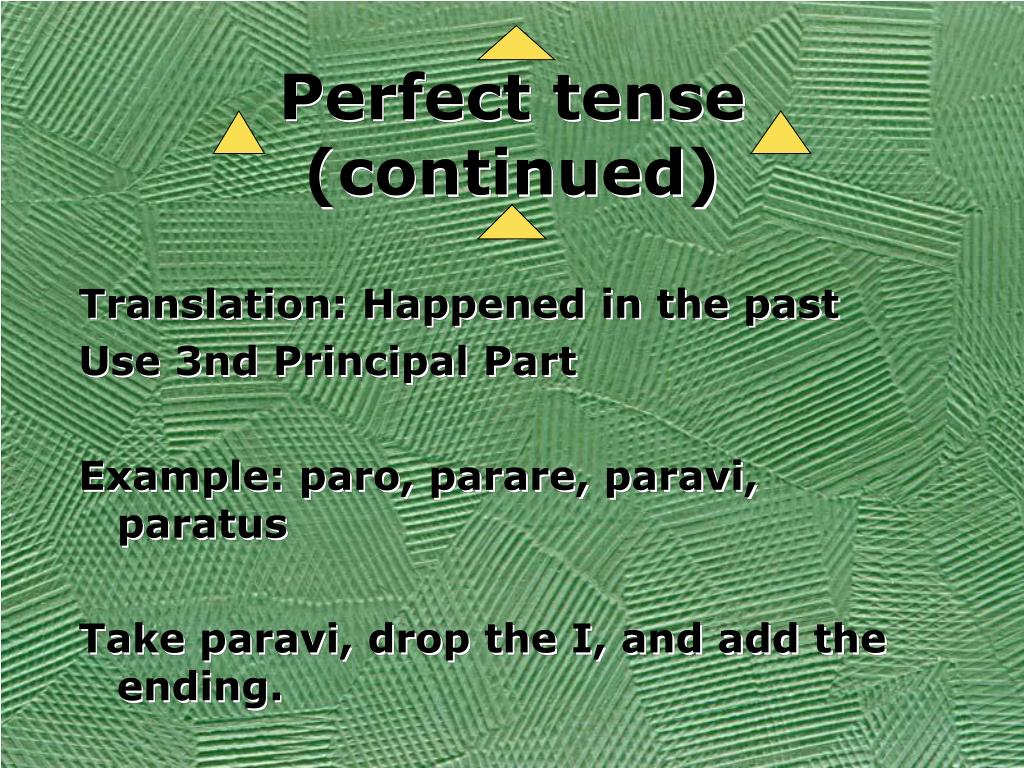 Perfect tense (continued)

Translation: Happened in the past
Use 3nd Principal Part

Example: paro, parare, paravi, paratus

Take paravi, drop the I, and add the ending.